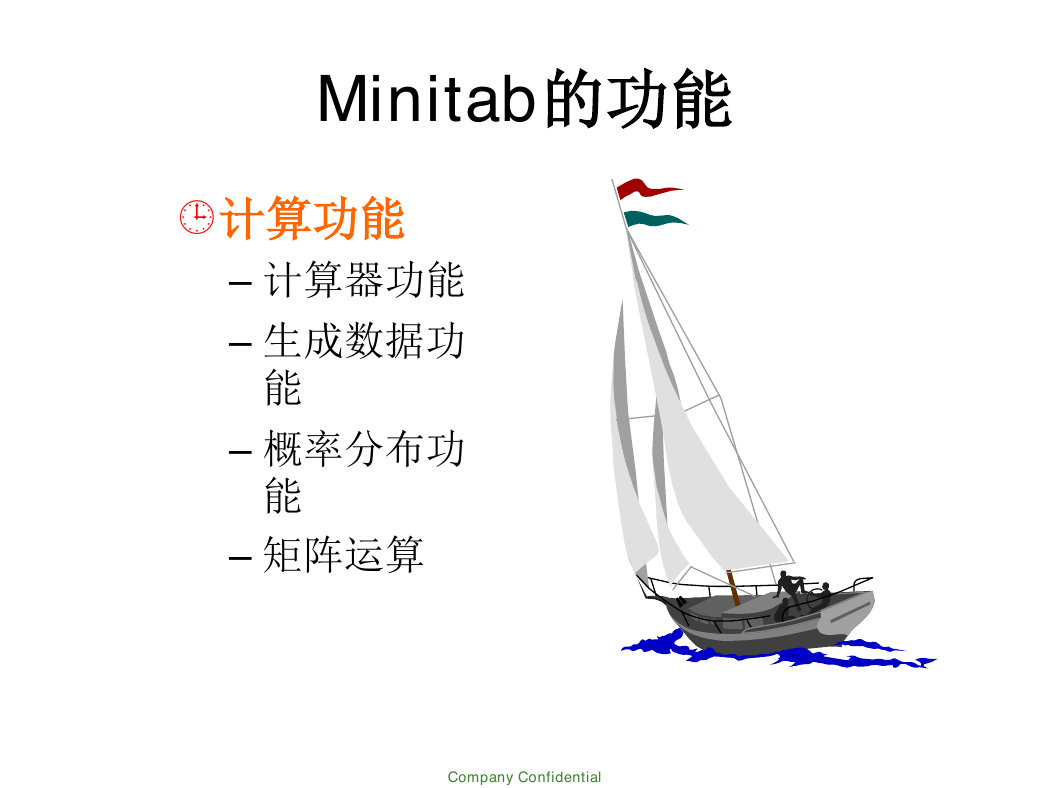 Minitab的功能

计算功能

– 计算器功能
– 生成数据功能
– 概率分布功能
– 矩阵运算

Company Confidential